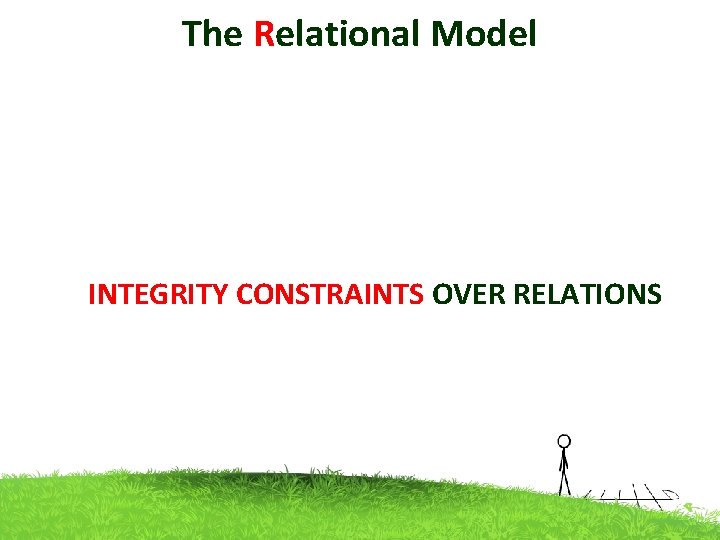 The Relational Model

INTEGRITY CONSTRAINTS OVER RELATIONS